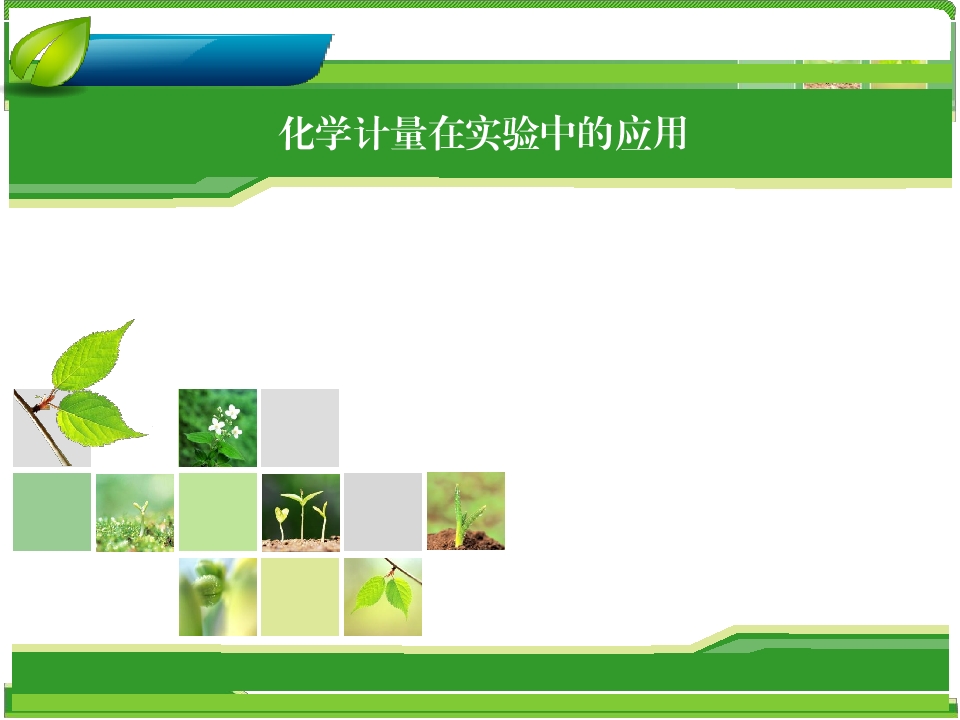 化学计量在实验中的应用